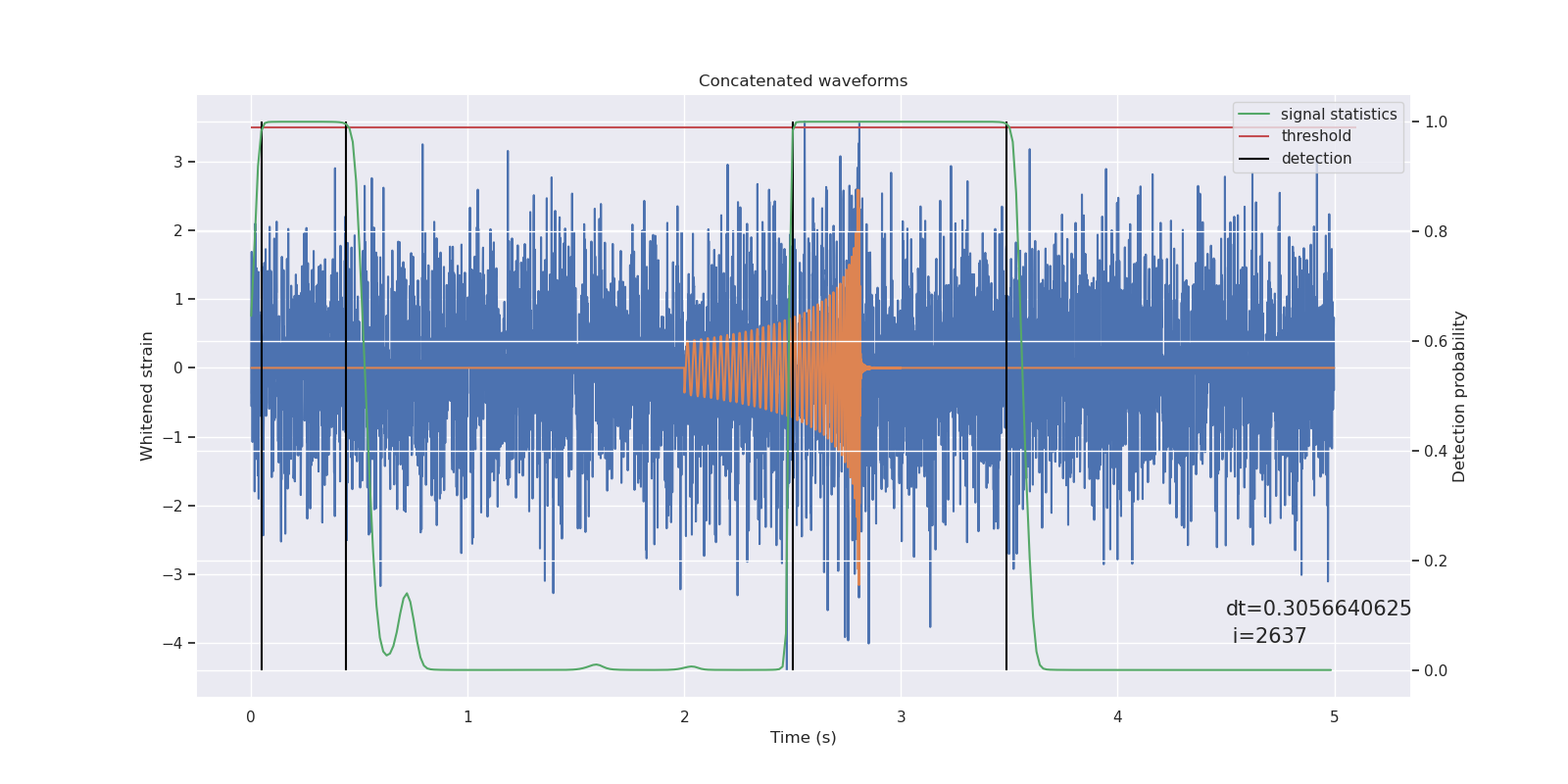 Concatenated waveforms

signal statistics
threshold
detection

Whitened strain

3
2
1
0
−1
−2
−3
−4

Detection probability

1.0
0.8
0.6
0.4
0.2
0.0

dt=0.3056640625
i=2637

0
1
2
3
4
5

Time (s)